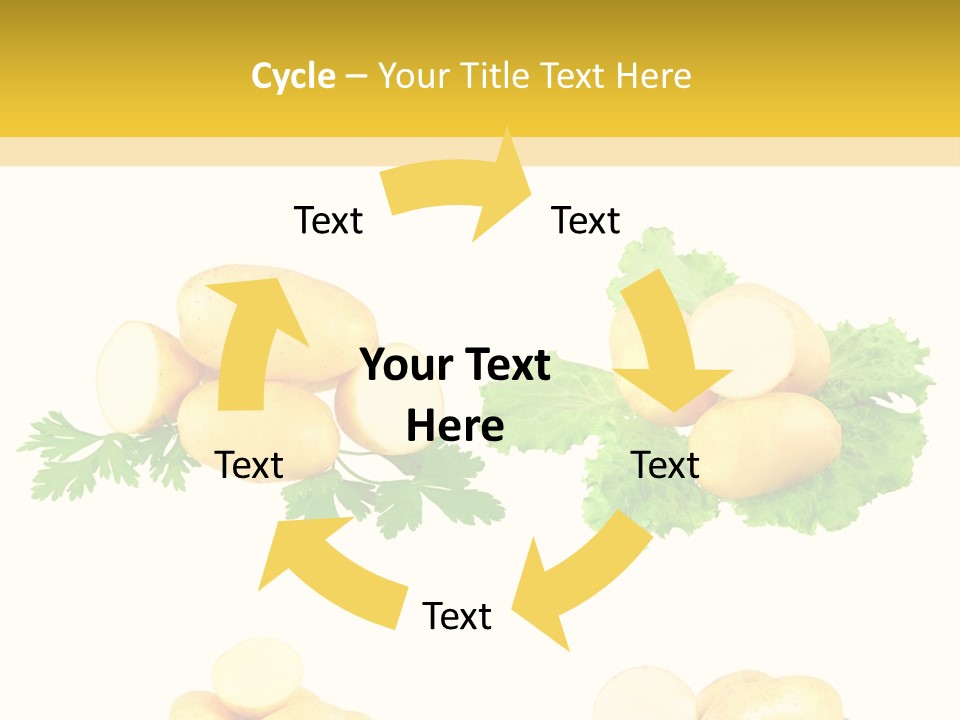 Cycle – Your Title Text Here

Text

Text

Your Text Here

Text

Text

Text